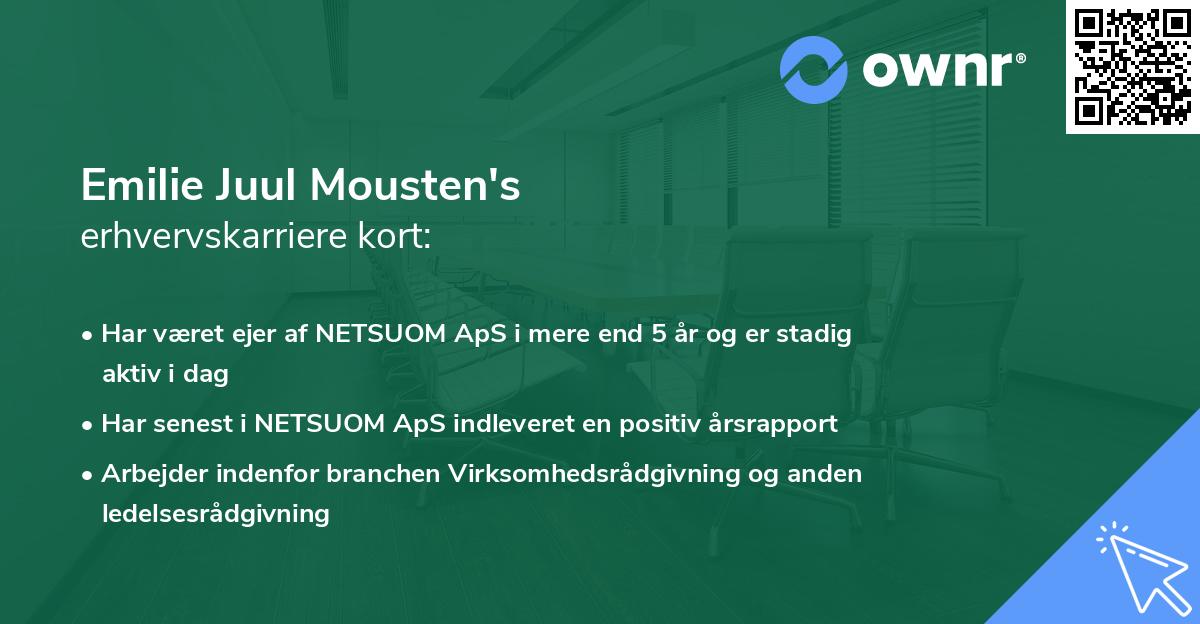 ownr®

Emilie Juul Mousten's
erhvervskarriere kort:

• Har været ejer af NETSUOM ApS i mere end 5 år og er stadig aktiv i dag

• Har senest i NETSUOM ApS indleveret en positiv årsrapport

• Arbejder indenfor branchen Virksomhedsrådgivning og anden ledelsesrådgivning